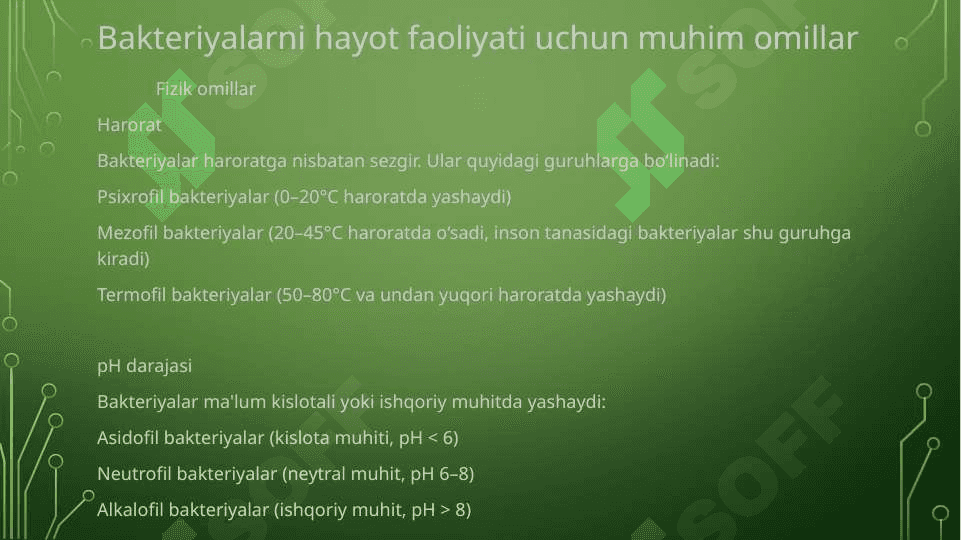 Bakteriyalarni hayot faoliyati uchun muhim omillar

Fizik omillar

Harorat

Bakteriyalar haroratga nisbatan sezgir. Ular quyidagi guruhlarga bo'linadi:

Psixrofil bakteriyalar (0–20°C haroratda yashaydi)

Mezofil bakteriyalar (20–45°C haroratda o'sadi, inson tanasidagi bakteriyalar shu guruhga kiradi)

Termofil bakteriyalar (50–80°C va undan yuqori haroratda yashaydi)

pH darajasi

Bakteriyalar ma'lum kislotali yoki ishqoriy muhitda yashaydi:

Asidofil bakteriyalar (kislota muhiti, pH < 6)

Neutrofil bakteriyalar (neytral muhit, pH 6–8)

Alkalofil bakteriyalar (ishqoriy muhit, pH > 8)

SOFF SOFF SOFF SOFF